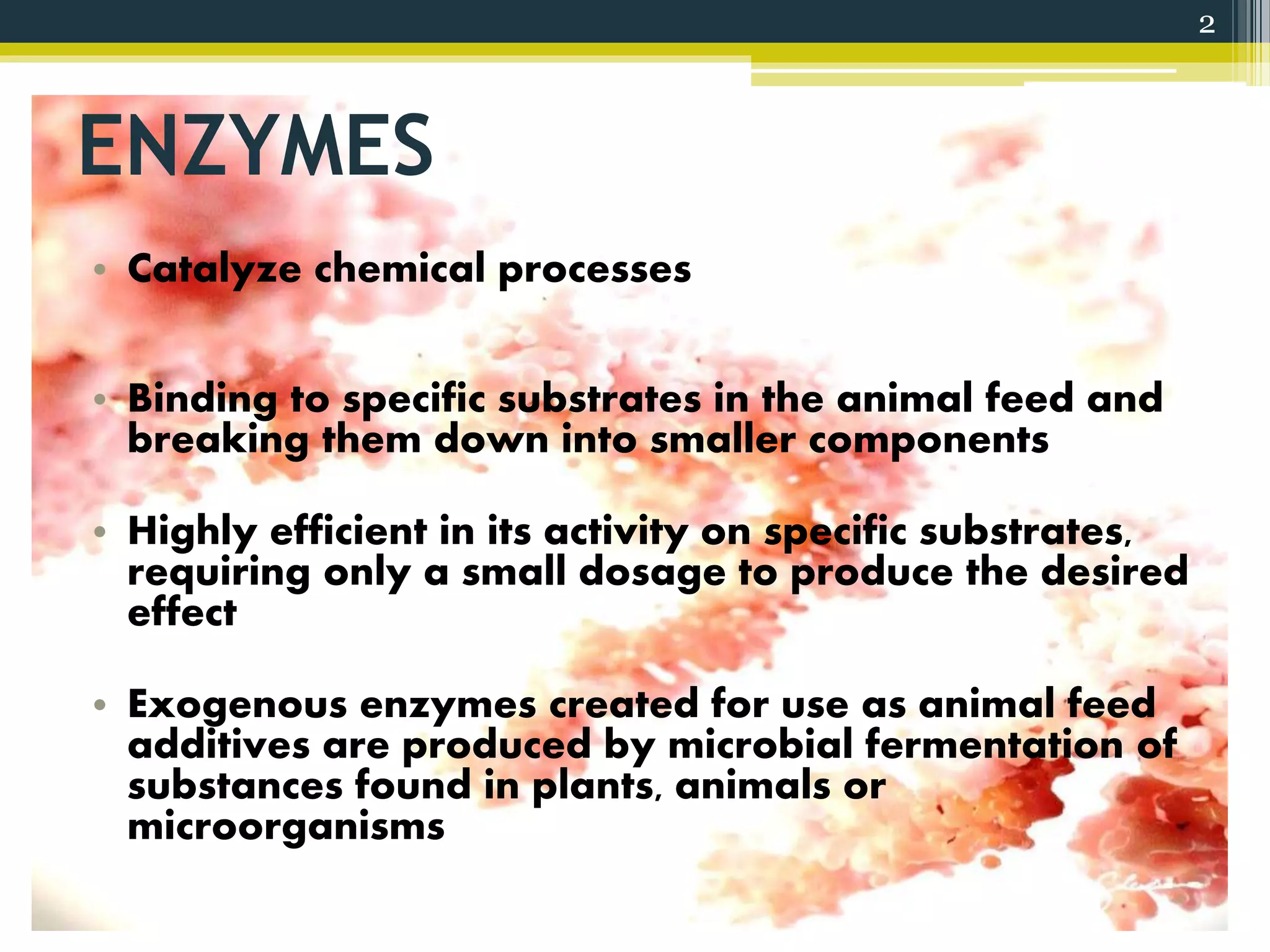 2

ENZYMES

• Catalyze chemical processes

• Binding to specific substrates in the animal feed and breaking them down into smaller components

• Highly efficient in its activity on specific substrates, requiring only a small dosage to produce the desired effect

• Exogenous enzymes created for use as animal feed additives are produced by microbial fermentation of substances found in plants, animals or microorganisms